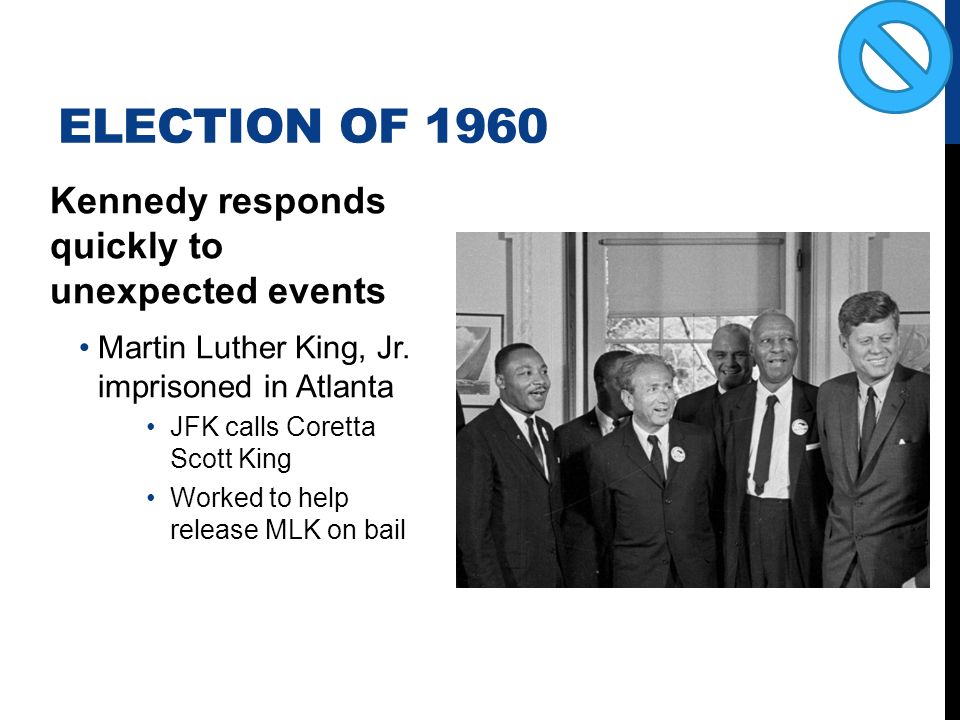 ELECTION OF 1960

Kennedy responds quickly to unexpected events

• Martin Luther King, Jr. imprisoned in Atlanta
  • JFK calls Coretta Scott King
  • Worked to help release MLK on bail